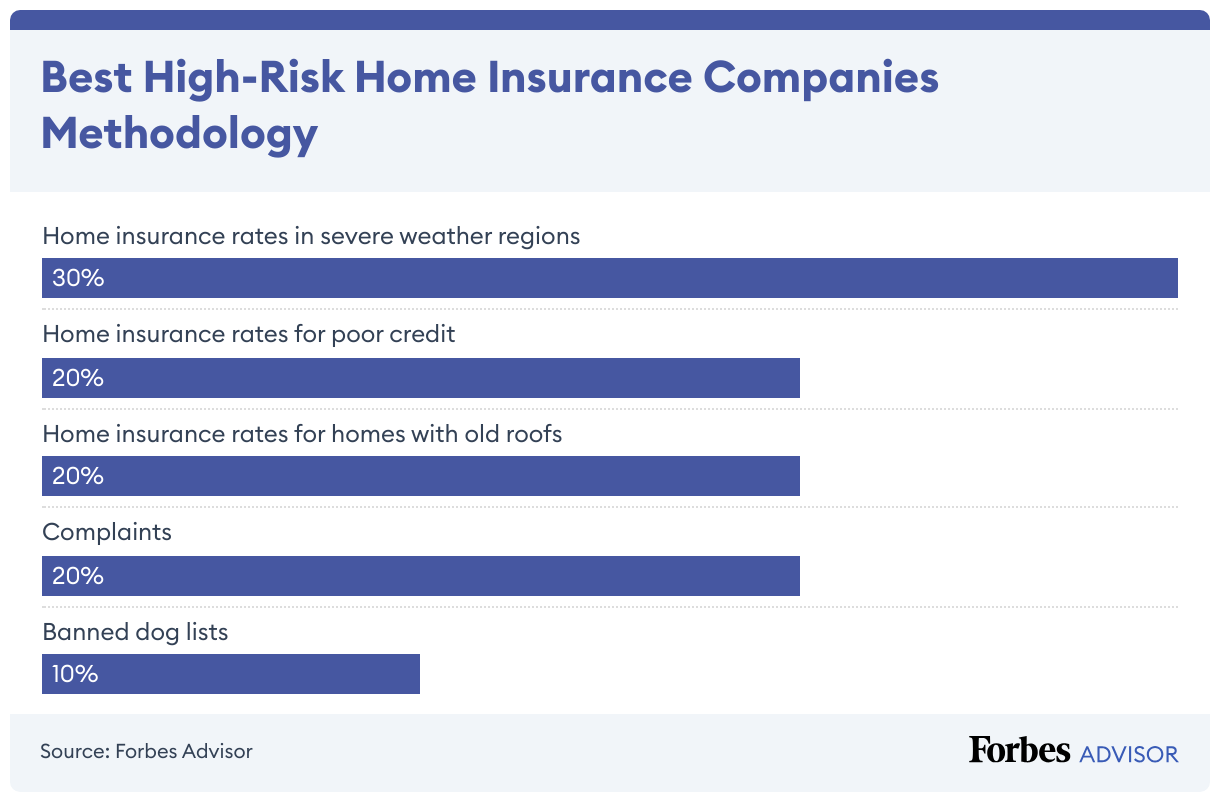 Best High-Risk Home Insurance Companies Methodology

Home insurance rates in severe weather regions

30%

Home insurance rates for poor credit

20%

Home insurance rates for homes with old roofs

20%

Complaints

20%

Banned dog lists

10%

Source: Forbes Advisor

Forbes ADVISOR